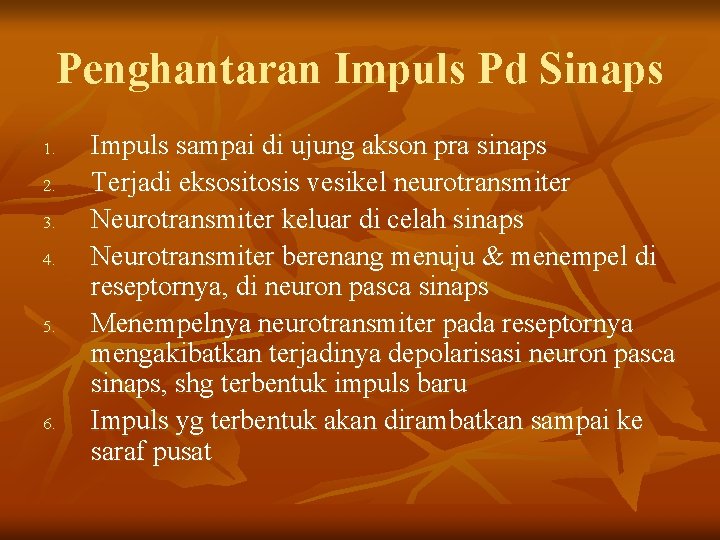 Penghantaran Impuls Pd Sinaps

1. Impuls sampai di ujung akson pra sinaps
2. Terjadi eksositosis vesikel neurotransmiter
3. Neurotransmiter keluar di celah sinaps
4. Neurotransmiter berenang menuju & menempel di reseptornya, di neuron pasca sinaps
5. Menempelnya neurotransmiter pada reseptornya mengakibatkan terjadinya depolarisasi neuron pasca sinaps, shg terbentuk impuls baru
6. Impuls yg terbentuk akan dirambatkan sampai ke saraf pusat